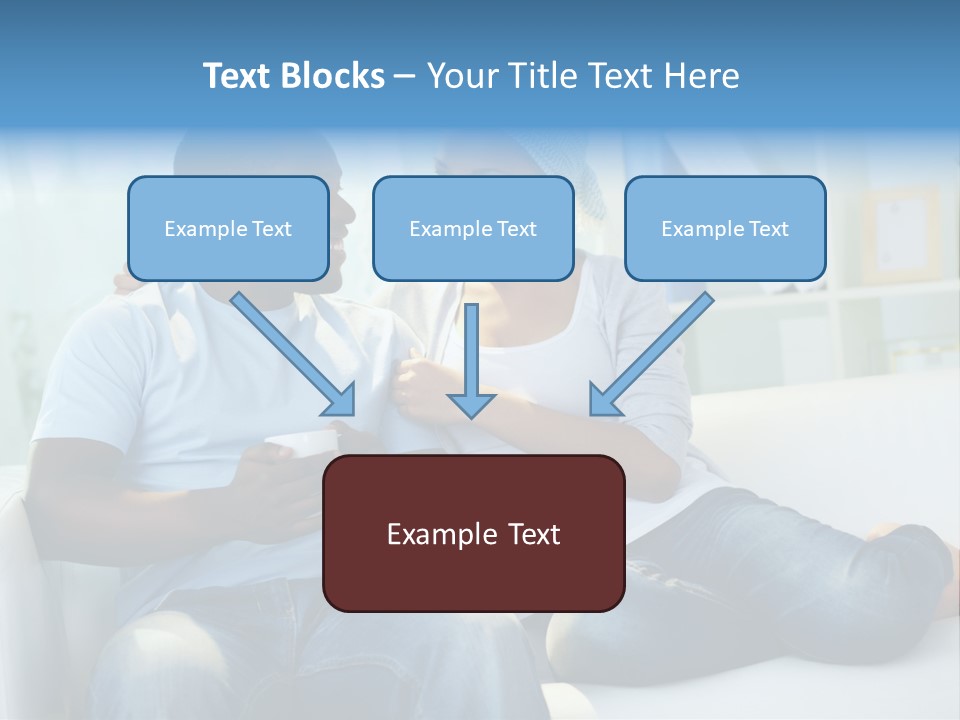 Text Blocks – Your Title Text Here

Example Text

Example Text

Example Text

Example Text